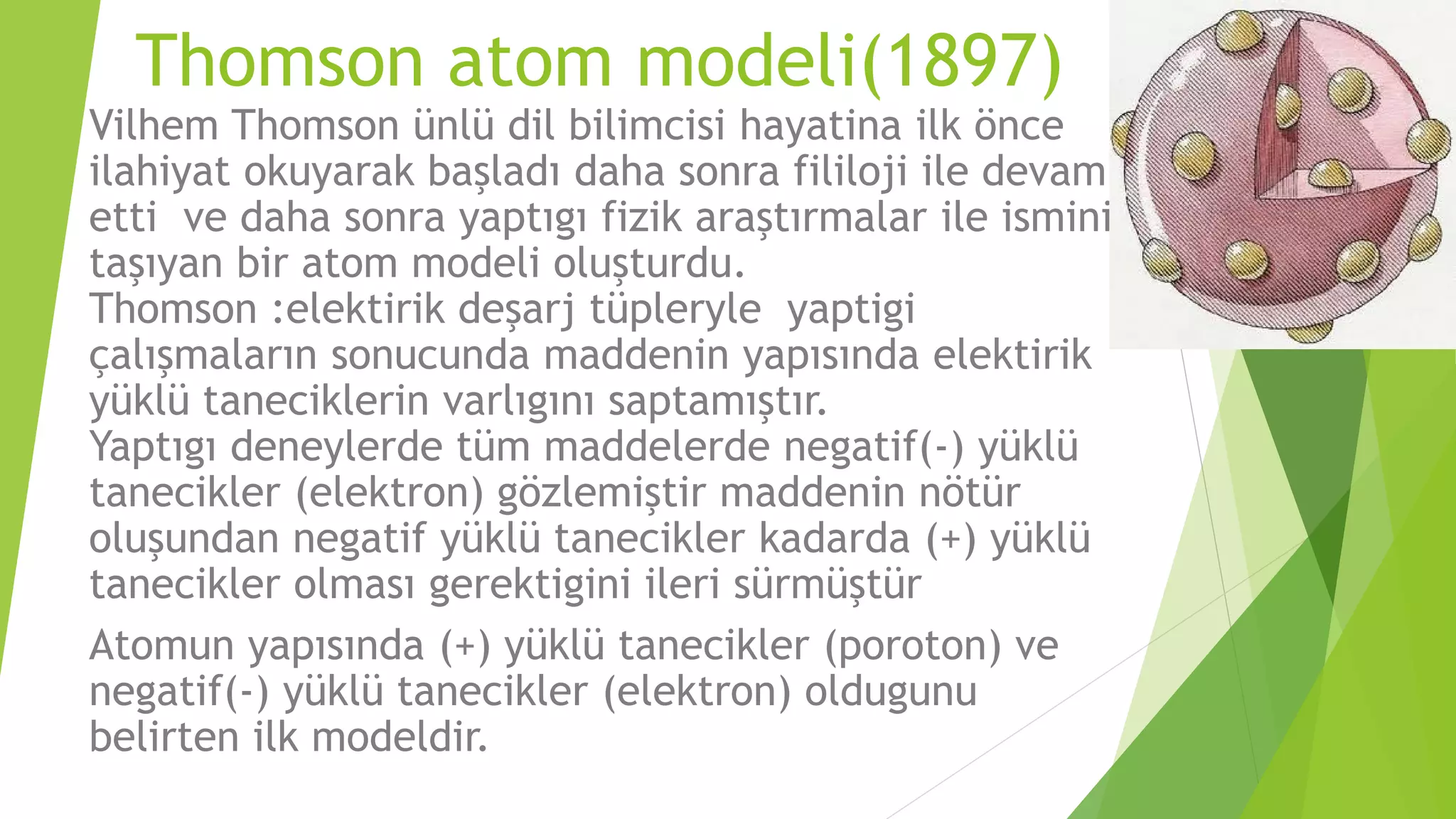 Thomson atom modeli(1897)

Vilhem Thomson ünlü dil bilimcisi hayatina ilk önce ilahiyat okuyarak başladı daha sonra fililoji ile devam etti ve daha sonra yaptıgı fizik araştırmalar ile ismini taşıyan bir atom modeli oluşturdu.
Thomson :elektirik deşarj tüpleryle yaptigi çalışmaların sonucunda maddenin yapısında elektirik yüklü taneciklerin varlıgını saptamıştır.
Yaptıgı deneylerde tüm maddelerde negatif(-) yüklü tanecikler (elektron) gözlemiştir maddenin nötür oluşundan negatif yüklü tanecikler kadarda (+) yüklü tanecikler olması gerektigini ileri sürmüştür

Atomun yapısında (+) yüklü tanecikler (poroton) ve negatif(-) yüklü tanecikler (elektron) oldugunu belirten ilk modeldir.